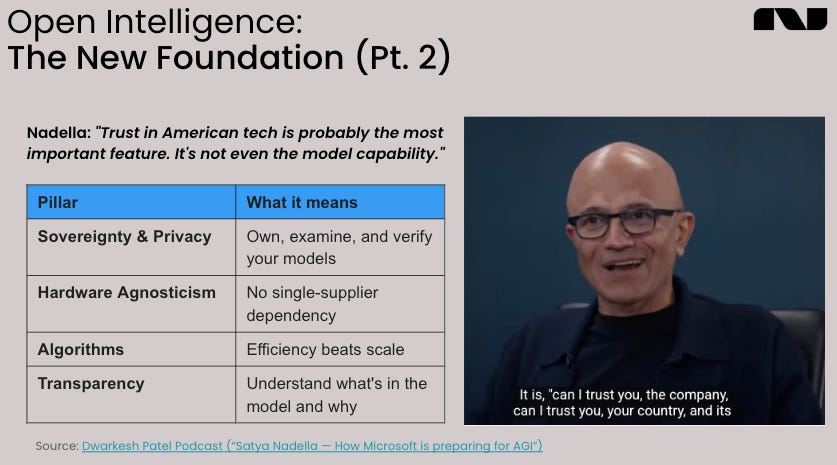 Open Intelligence:
The New Foundation (Pt. 2)

Nadella: "Trust in American tech is probably the most important feature. It's not even the model capability."

| Pillar | What it means |
|---|---|
| Sovereignty & Privacy | Own, examine, and verify your models |
| Hardware Agnosticism | No single-supplier dependency |
| Algorithms | Efficiency beats scale |
| Transparency | Understand what's in the model and why |

It is, "can I trust you, the company, can I trust you, your country, and its

Source: Dwarkesh Patel Podcast ("Satya Nadella — How Microsoft is preparing for AGI")